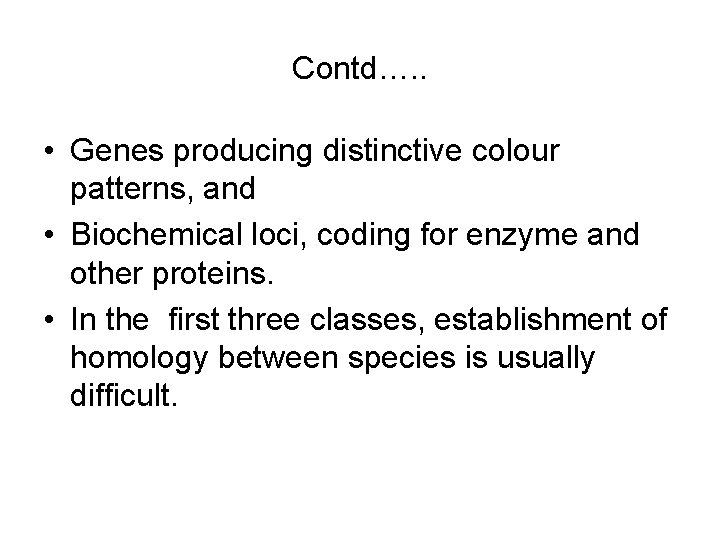 Contd…..

• Genes producing distinctive colour patterns, and
• Biochemical loci, coding for enzyme and other proteins.
• In the first three classes, establishment of homology between species is usually difficult.